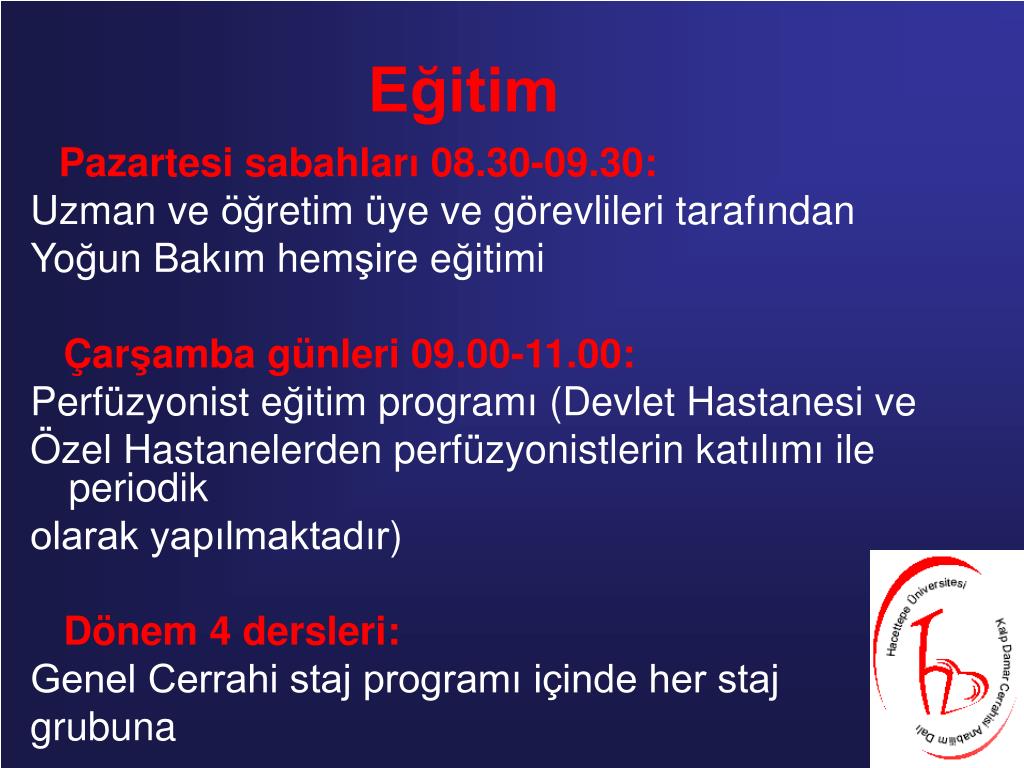 Eğitim

Pazartesi sabahları 08.30-09.30:
Uzman ve öğretim üye ve görevlileri tarafından Yoğun Bakım hemşire eğitimi

Çarşamba günleri 09.00-11.00:
Perfüzyonist eğitim programı (Devlet Hastanesi ve Özel Hastanelerden perfüzyonistlerin katılımı ile periodik olarak yapılmaktadır)

Dönem 4 dersleri:
Genel Cerrahi staj programı içinde her staj grubuna

Hacettepe Üniversitesi
Kalp Damar Cerrahisi Anabilim Dalı